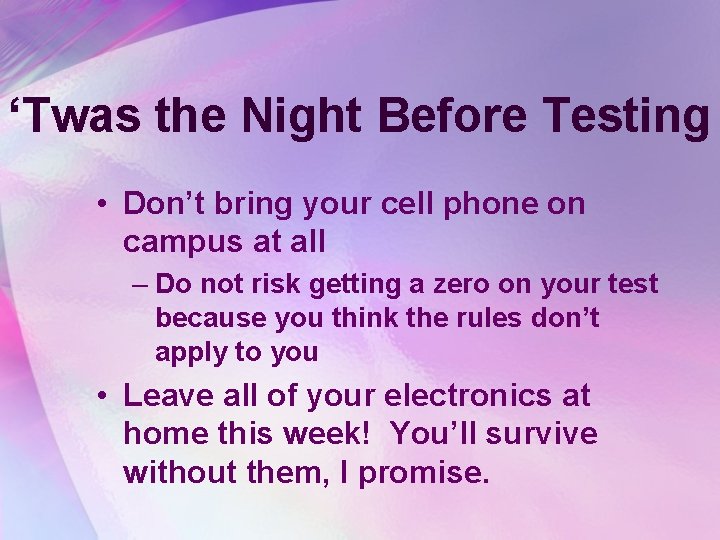 ‘Twas the Night Before Testing

• Don’t bring your cell phone on campus at all

– Do not risk getting a zero on your test because you think the rules don’t apply to you

• Leave all of your electronics at home this week! You’ll survive without them, I promise.